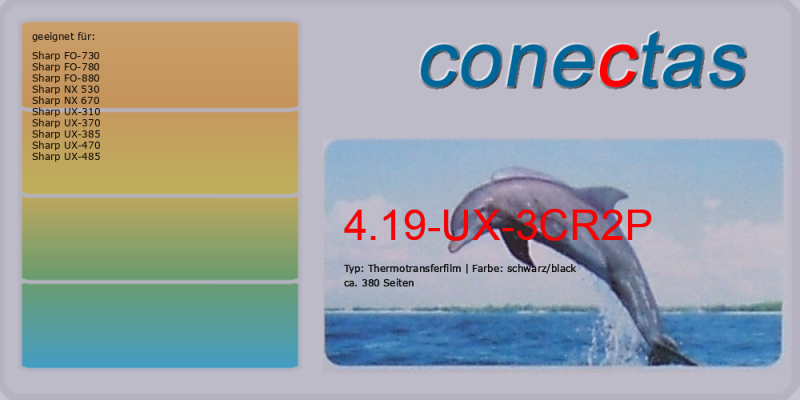 geeignet für:

Sharp FO-730
Sharp FO-780
Sharp FO-880
Sharp NX 530
Sharp NX 670
Sharp UX-310
Sharp UX-370
Sharp UX-385
Sharp UX-470
Sharp UX-485

conectas

4.19-UX-3CR2P

Typ: Thermotransferfilm | Farbe: schwarz/black
ca. 380 Seiten